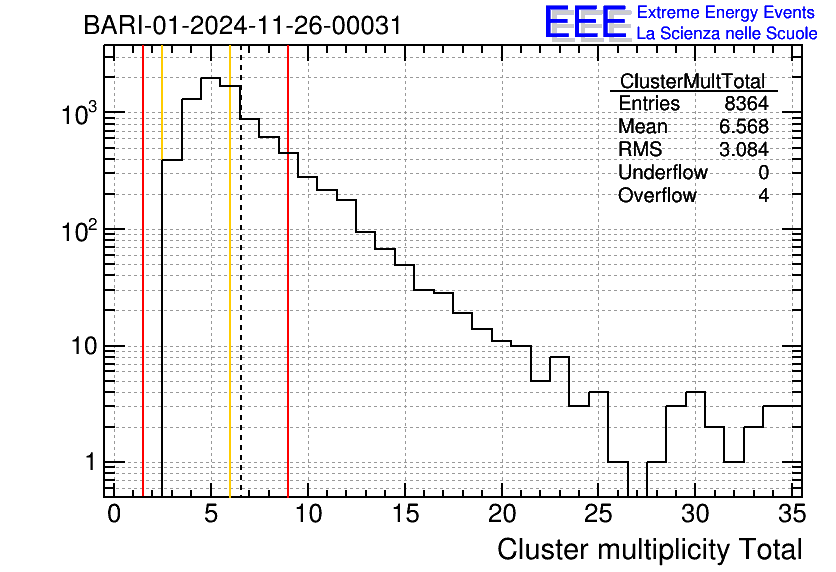 BARI-01-2024-11-26-00031

EEE Extreme Energy Events
La Scienza nelle Scuole

| ClusterMultTotal | |
|---|---|
| Entries | 8364 |
| Mean | 6.568 |
| RMS | 3.084 |
| Underflow | 0 |
| Overflow | 4 |

$10^3$
$10^2$
10
1

0 5 10 15 20 25 30 35

Cluster multiplicity Total